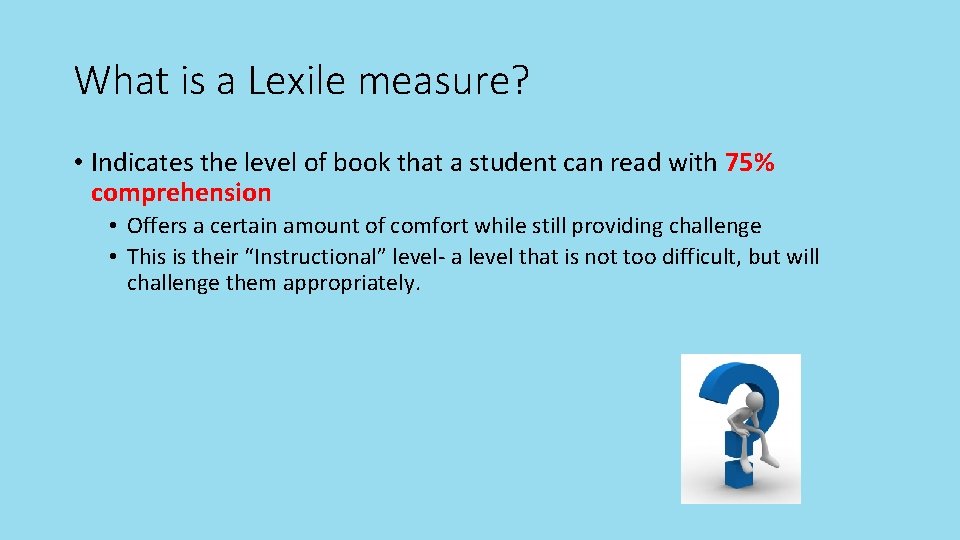 What is a Lexile measure?

• Indicates the level of book that a student can read with 75% comprehension

• Offers a certain amount of comfort while still providing challenge

• This is their "Instructional" level- a level that is not too difficult, but will challenge them appropriately.